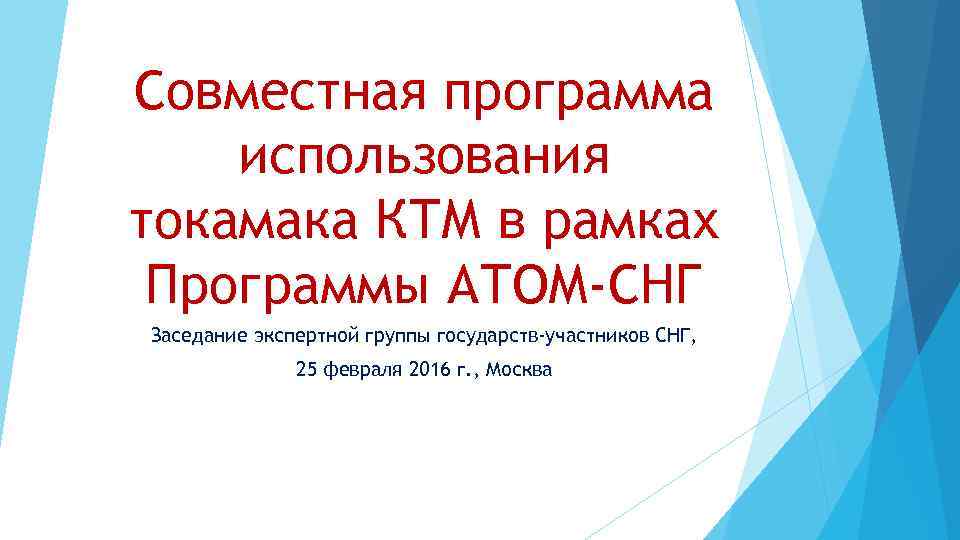 Совместная программа использования токамака КТМ в рамках Программы АТОМ-СНГ

Заседание экспертной группы государств-участников СНГ,

25 февраля 2016 г., Москва